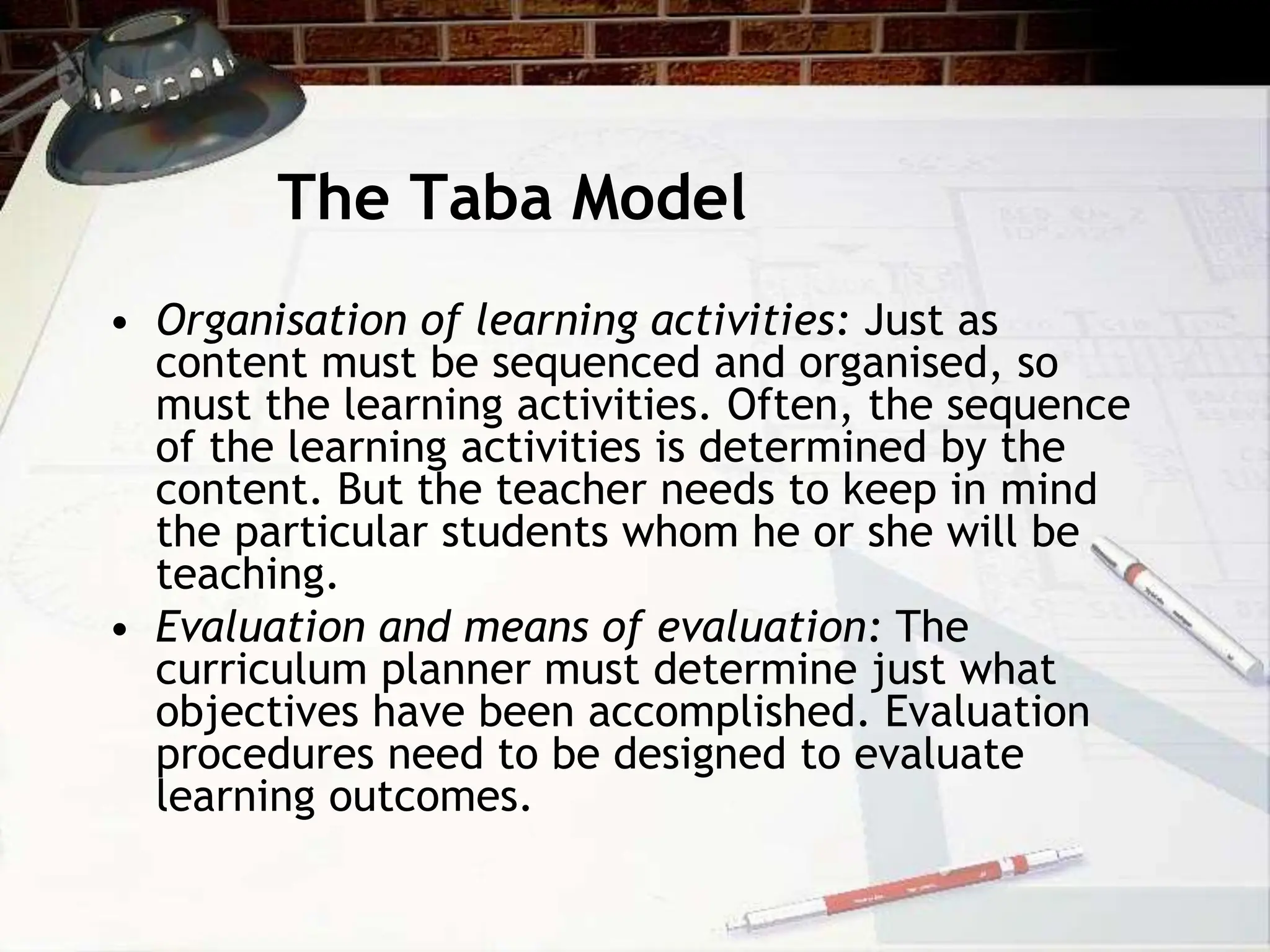 The Taba Model

• Organisation of learning activities: Just as content must be sequenced and organised, so must the learning activities. Often, the sequence of the learning activities is determined by the content. But the teacher needs to keep in mind the particular students whom he or she will be teaching.

• Evaluation and means of evaluation: The curriculum planner must determine just what objectives have been accomplished. Evaluation procedures need to be designed to evaluate learning outcomes.